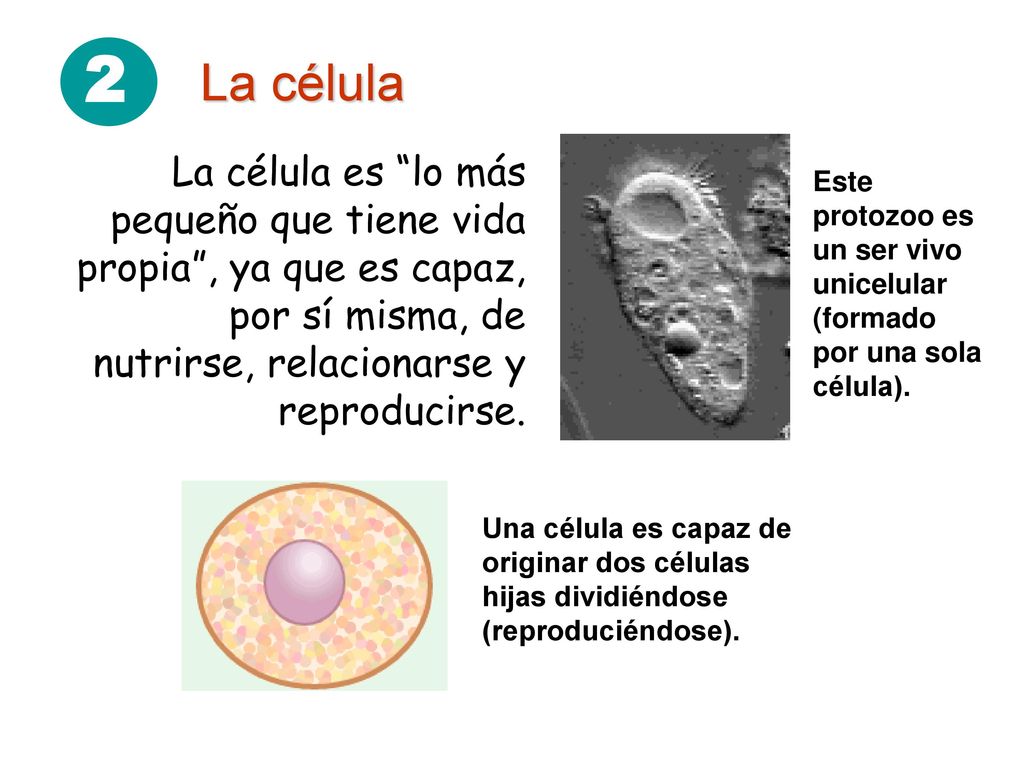 2 La célula

La célula es “lo más pequeño que tiene vida propia”, ya que es capaz, por sí misma, de nutrirse, relacionarse y reproducirse.

Este protozoo es un ser vivo unicelular (formado por una sola célula).

Una célula es capaz de originar dos células hijas dividiéndose (reproduciéndose).